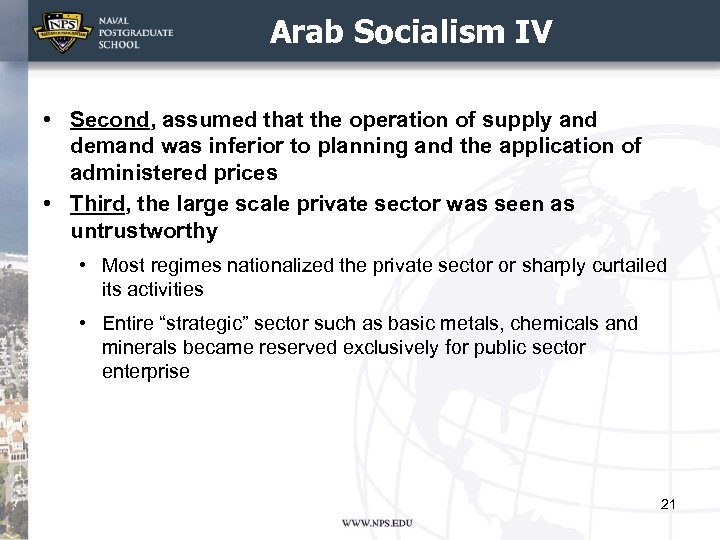 NPS

NAVAL POSTGRADUATE SCHOOL

Arab Socialism IV

• Second, assumed that the operation of supply and demand was inferior to planning and the application of administered prices
• Third, the large scale private sector was seen as untrustworthy
  • Most regimes nationalized the private sector or sharply curtailed its activities
  • Entire “strategic” sector such as basic metals, chemicals and minerals became reserved exclusively for public sector enterprise

21

WWW.NPS.EDU